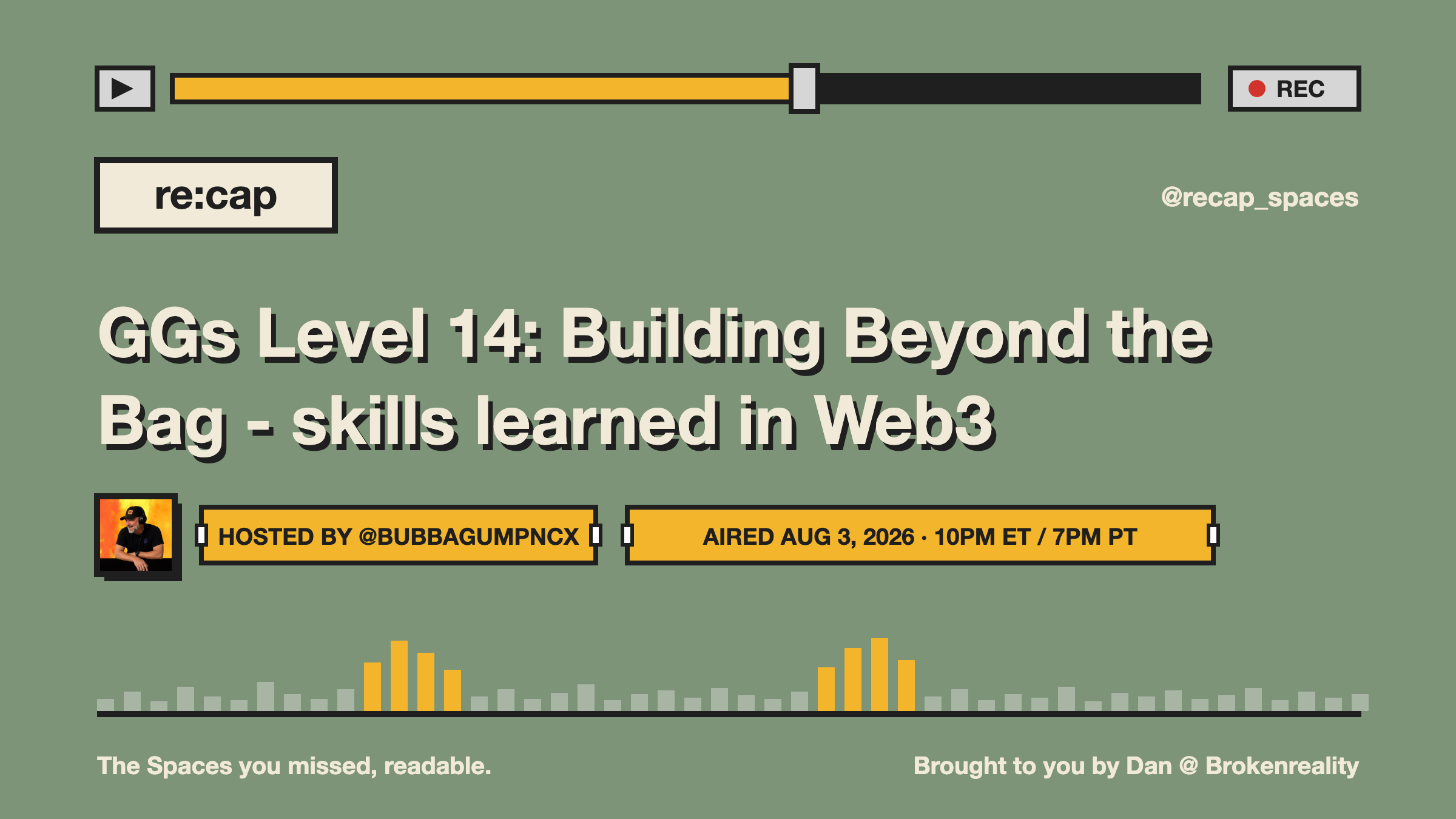 REC

re:cap

@recap_spaces

GGs Level 14: Building Beyond the Bag - skills learned in Web3

HOSTED BY @BUBBAGUMPNCX

AIRED AUG 3, 2026 · 10PM ET / 7PM PT

The Spaces you missed, readable.

Brought to you by Dan @ Brokenreality